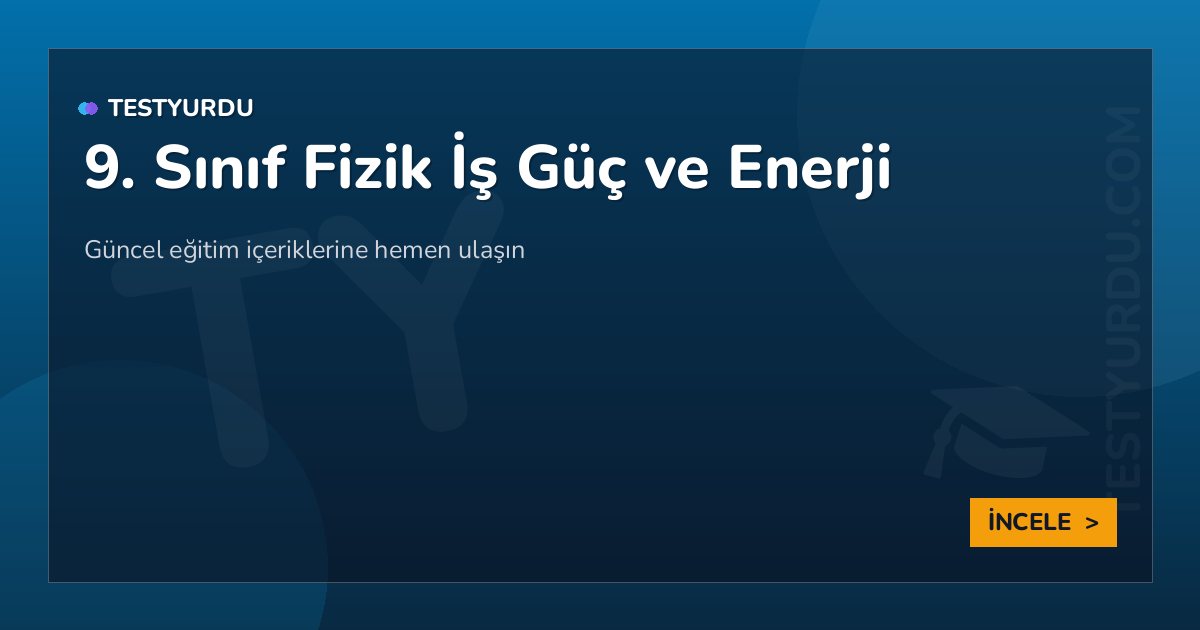 TESTYURDU

9. Sınıf Fizik İş Güç ve Enerji

Güncel eğitim içeriklerine hemen ulaşın

TY

TESTYURDU.COM

İNCELE >